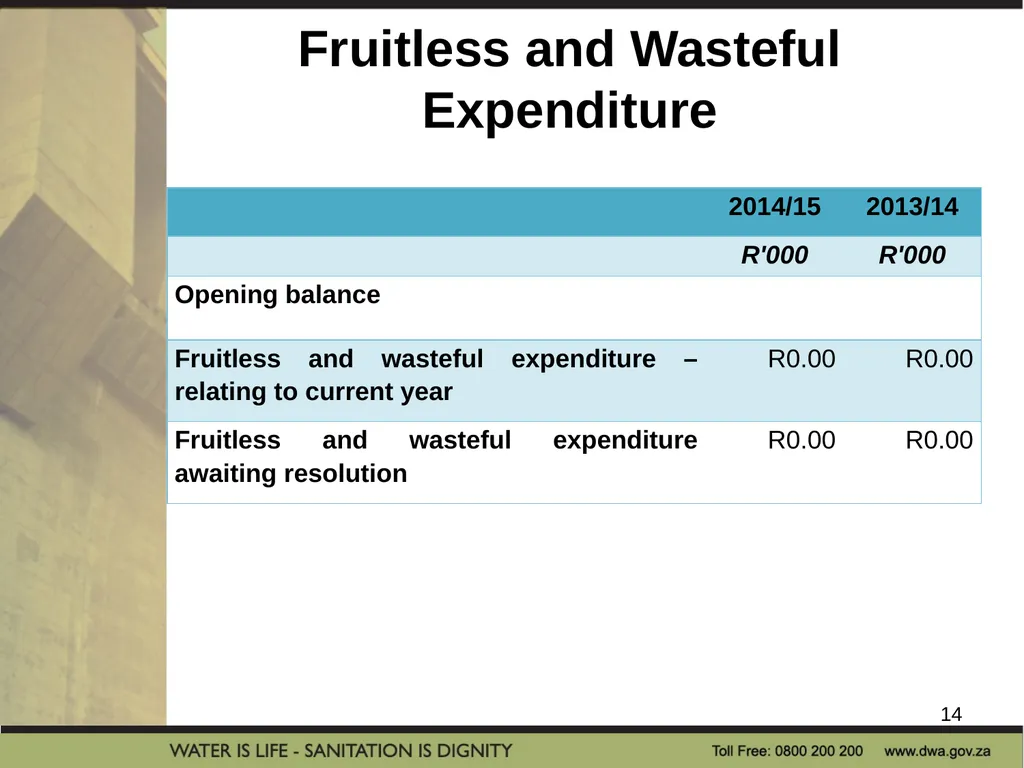 Fruitless and Wasteful Expenditure

| | 2014/15 | 2013/14 |
|---|---|---|
| | R'000 | R'000 |
| Opening balance | | |
| Fruitless and wasteful expenditure – relating to current year | R0.00 | R0.00 |
| Fruitless and wasteful expenditure awaiting resolution | R0.00 | R0.00 |

14

WATER IS LIFE - SANITATION IS DIGNITY

Toll Free: 0800 200 200 www.dwa.gov.za